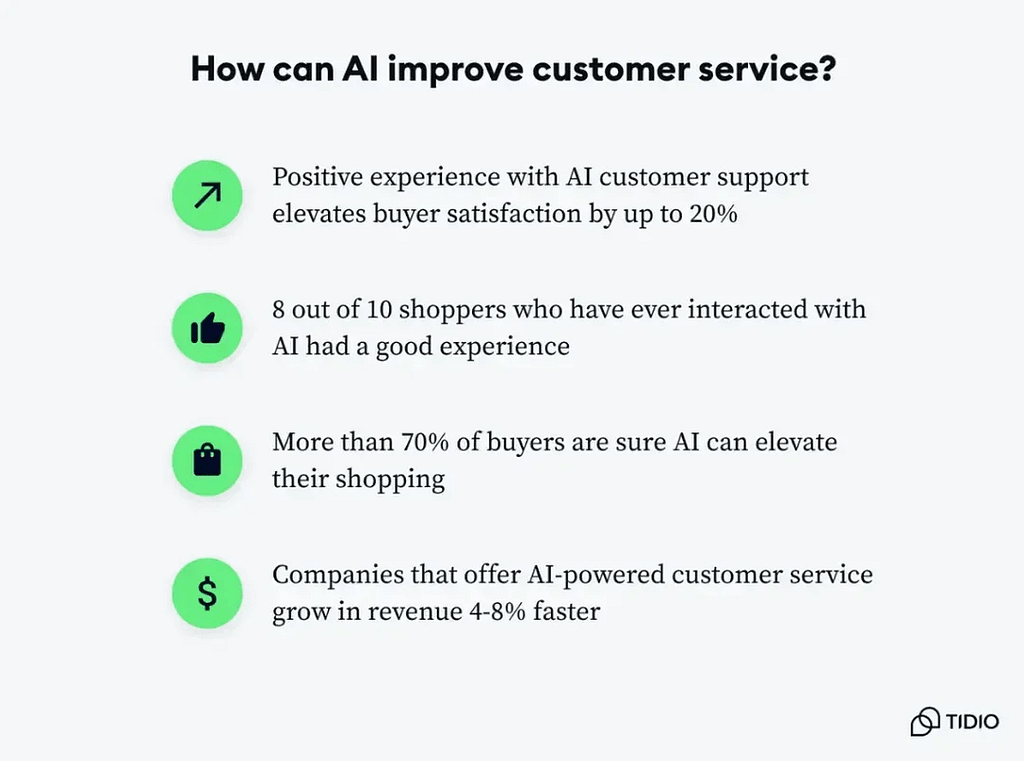 How can AI improve customer service?

Positive experience with AI customer support elevates buyer satisfaction by up to 20%

8 out of 10 shoppers who have ever interacted with AI had a good experience

More than 70% of buyers are sure AI can elevate their shopping

$ Companies that offer AI-powered customer service grow in revenue 4-8% faster

TIDIO